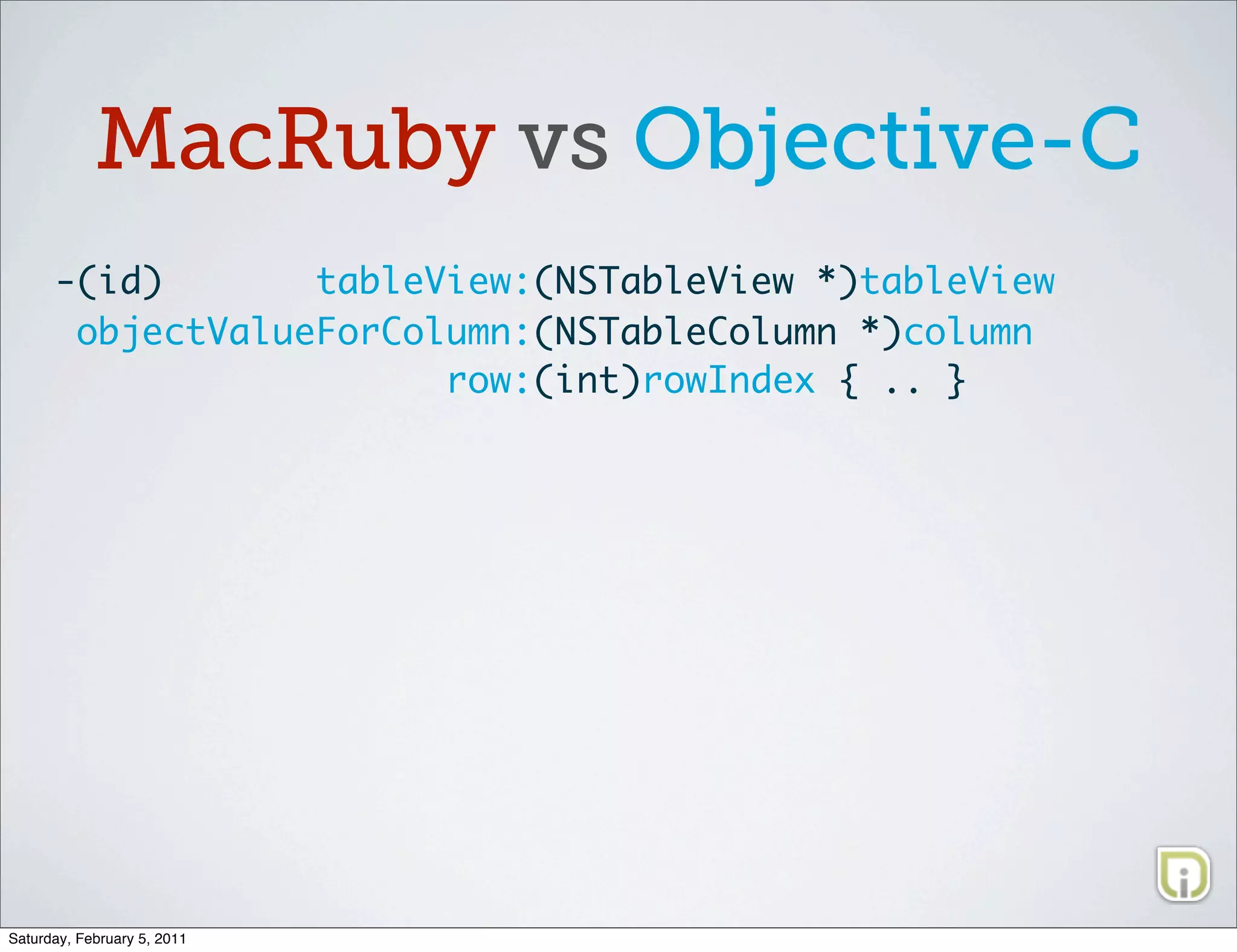 MacRuby vs Objective-C

-(id)        tableView:(NSTableView *)tableView
 objectValueForColumn:(NSTableColumn *)column
                  row:(int)rowIndex { .. }

Saturday, February 5, 2011